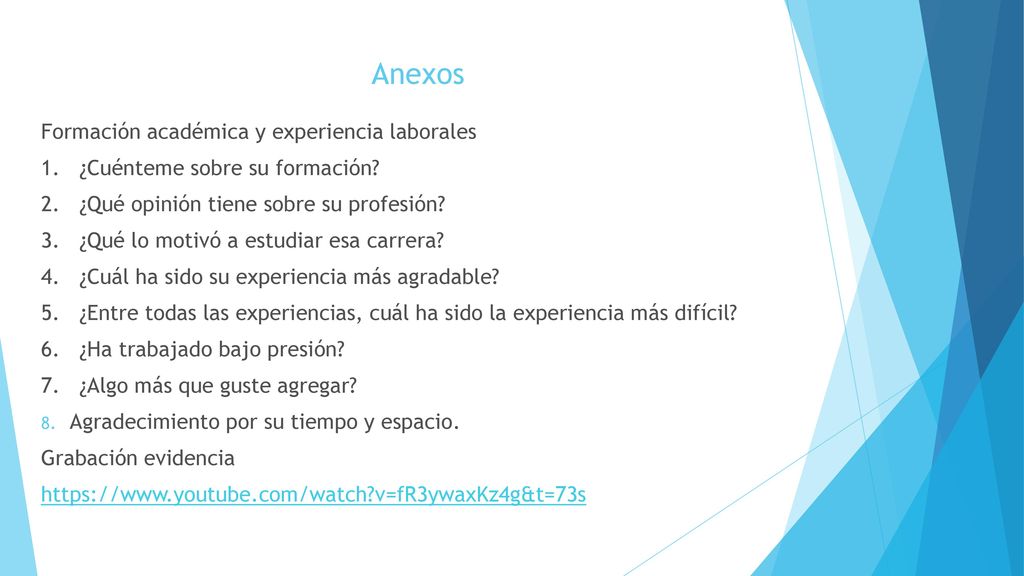 Anexos

Formación académica y experiencia laborales

1. ¿Cuénteme sobre su formación?
2. ¿Qué opinión tiene sobre su profesión?
3. ¿Qué lo motivó a estudiar esa carrera?
4. ¿Cuál ha sido su experiencia más agradable?
5. ¿Entre todas las experiencias, cuál ha sido la experiencia más difícil?
6. ¿Ha trabajado bajo presión?
7. ¿Algo más que guste agregar?
8. Agradecimiento por su tiempo y espacio.

Grabación evidencia

https://www.youtube.com/watch?v=fR3ywaxKz4g&t=73s